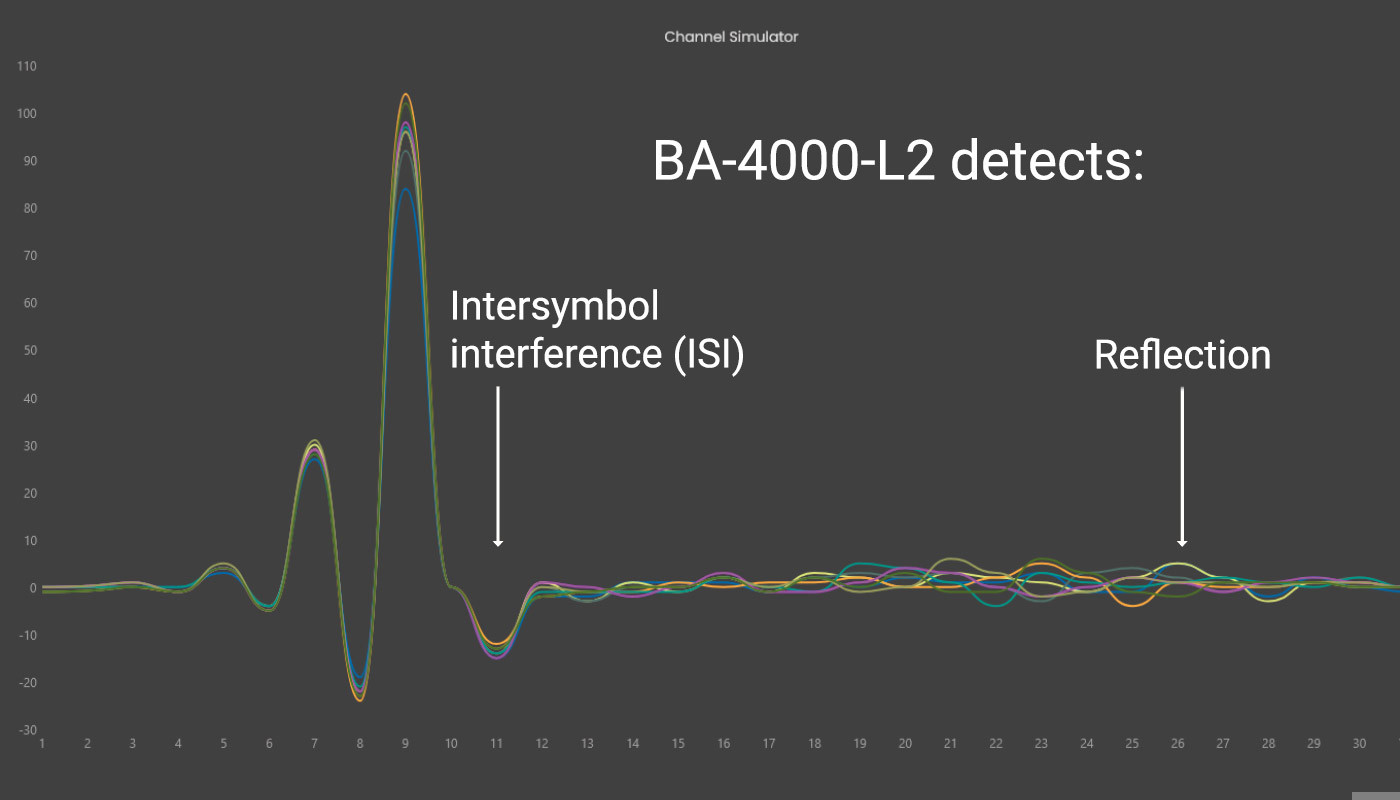 Channel Simulator

BA-4000-L2 detects:

Intersymbol interference (ISI)

Reflection

110
100
90
80
70
60
50
40
30
20
10
0
-10
-20
-30

1 2 3 4 5 6 7 8 9 10 11 12 13 14 15 16 17 18 19 20 21 22 23 24 25 26 27 28 29 30